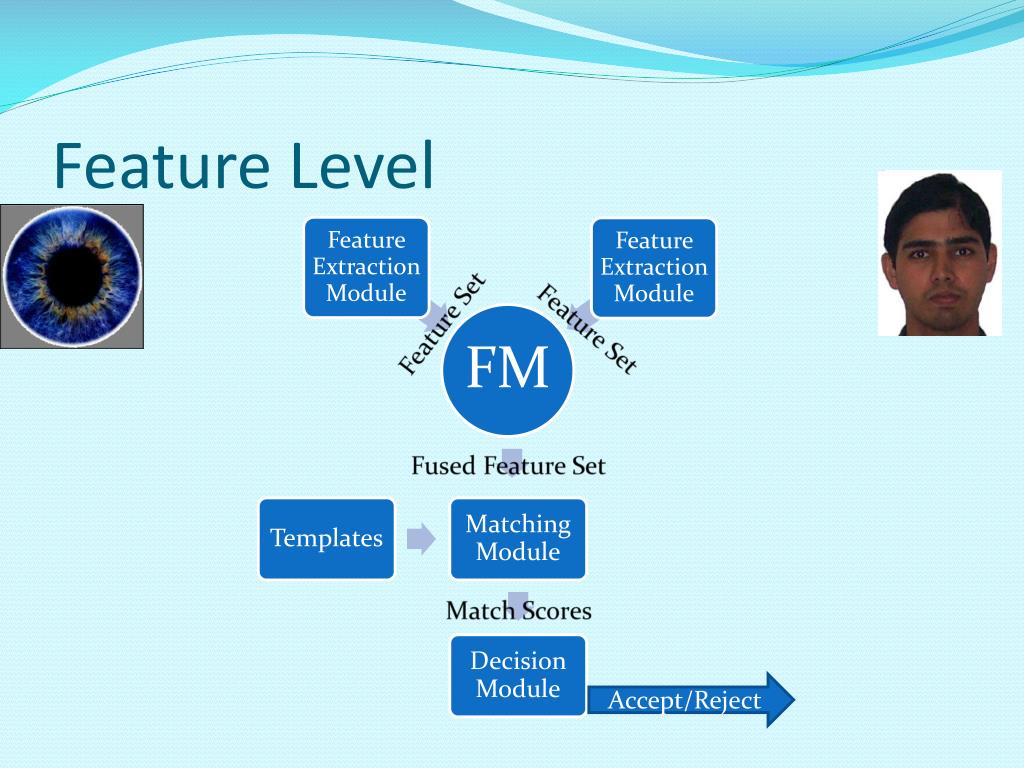 Feature Level

Feature Extraction Module

Feature Extraction Module

Feature Set

Feature Set

FM

Fused Feature Set

Templates

Matching Module

Match Scores

Decision Module

Accept/Reject